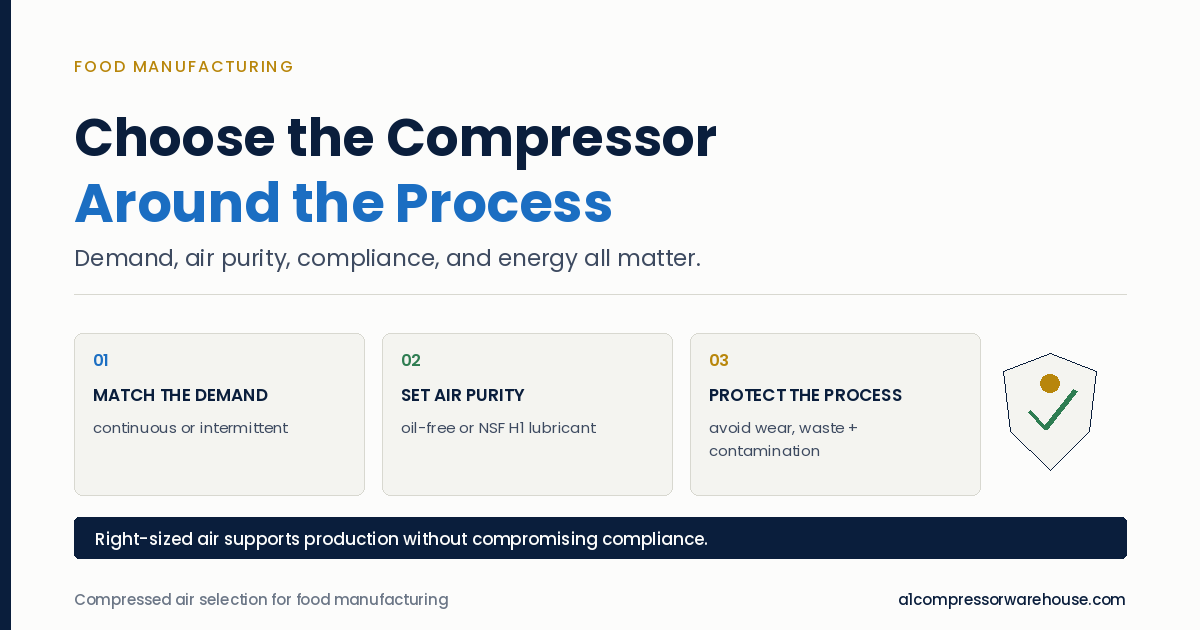 FOOD MANUFACTURING

Choose the Compressor
Around the Process

Demand, air purity, compliance, and energy all matter.

01
MATCH THE DEMAND
continuous or intermittent

02
SET AIR PURITY
oil-free or NSF H1 lubricant

03
PROTECT THE PROCESS
avoid wear, waste + contamination

Right-sized air supports production without compromising compliance.

Compressed air selection for food manufacturing

a1compressorwarehouse.com